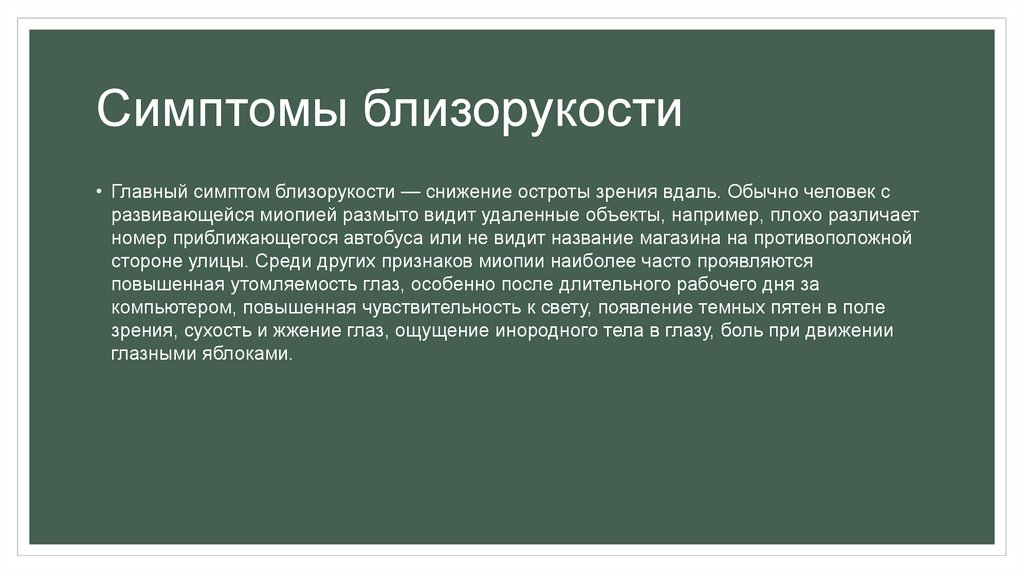 Симптомы близорукости

• Главный симптом близорукости — снижение остроты зрения вдаль. Обычно человек с развивающейся миопией размыто видит удаленные объекты, например, плохо различает номер приближающегося автобуса или не видит название магазина на противоположной стороне улицы. Среди других признаков миопии наиболее часто проявляются повышенная утомляемость глаз, особенно после длительного рабочего дня за компьютером, повышенная чувствительность к свету, появление темных пятен в поле зрения, сухость и жжение глаз, ощущение инородного тела в глазу, боль при движении глазными яблоками.